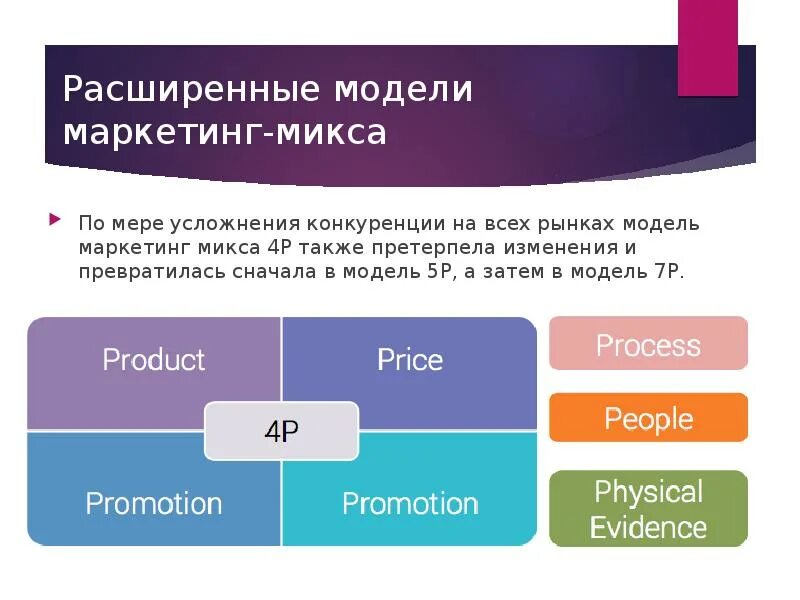 Расширенные модели маркетинг-микса

По мере усложнения конкуренции на всех рынках модель маркетинг микса 4Р также претерпела изменения и превратилась сначала в модель 5Р, а затем в модель 7Р.

Product

Price

4P

Promotion

Promotion

Process

People

Physical Evidence